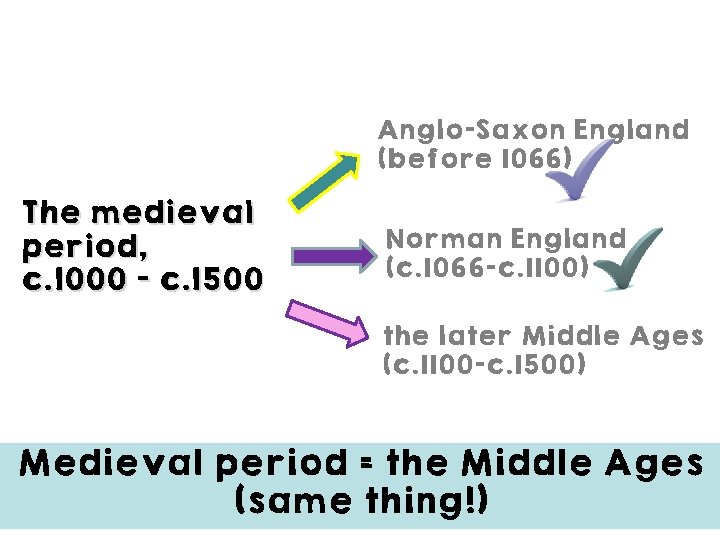 The medieval period, c.1000 - c.1500

Anglo-Saxon England (before 1066)

Norman England (c.1066-c.1100)

the later Middle Ages (c.1100-c.1500)

Medieval period = the Middle Ages (same thing!)